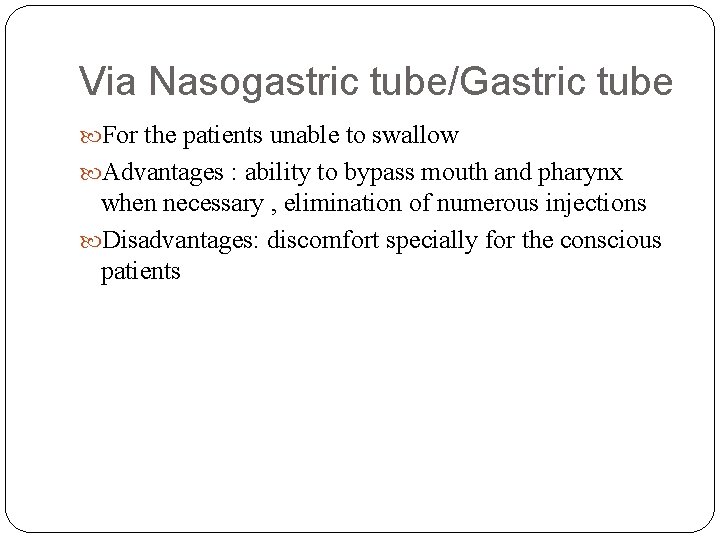 Via Nasogastric tube/Gastric tube

For the patients unable to swallow

Advantages : ability to bypass mouth and pharynx when necessary , elimination of numerous injections

Disadvantages: discomfort specially for the conscious patients